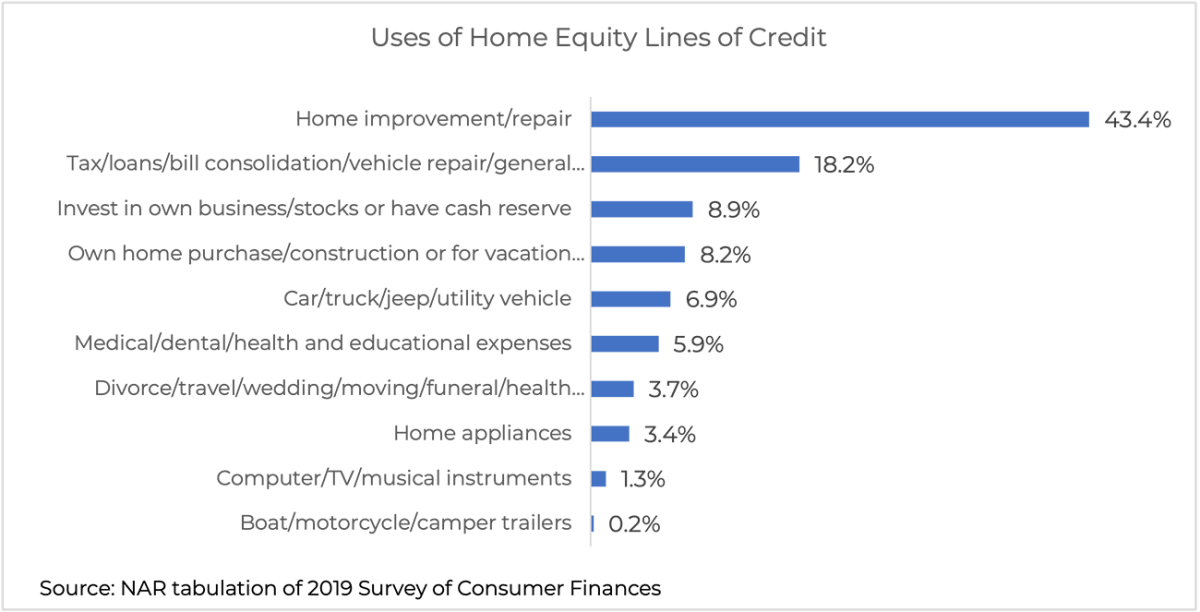 Uses of Home Equity Lines of Credit

Home improvement/repair 43.4%

Tax/loans/bill consolidation/vehicle repair/general... 18.2%

Invest in own business/stocks or have cash reserve 8.9%

Own home purchase/construction or for vacation... 8.2%

Car/truck/jeep/utility vehicle 6.9%

Medical/dental/health and educational expenses 5.9%

Divorce/travel/wedding/moving/funeral/health... 3.7%

Home appliances 3.4%

Computer/TV/musical instruments 1.3%

Boat/motorcycle/camper trailers 0.2%

Source: NAR tabulation of 2019 Survey of Consumer Finances